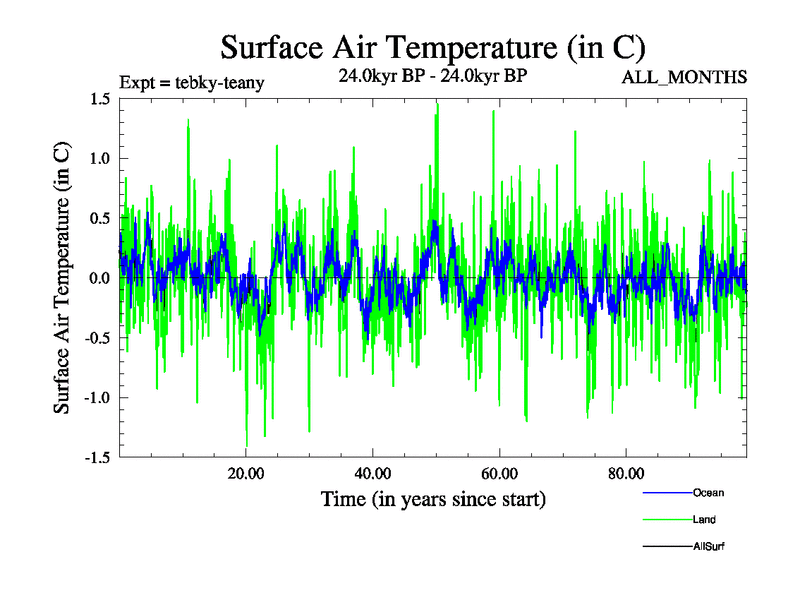 Surface Air Temperature (in C)

Expt = tebky-teany

24.0kyr BP - 24.0kyr BP

ALL_MONTHS

Surface Air Temperature (in C)

1.5
1.0
0.5
0.0
-0.5
-1.0
-1.5

20.00
40.00
60.00
80.00

Time (in years since start)

Ocean
Land
AllSurf